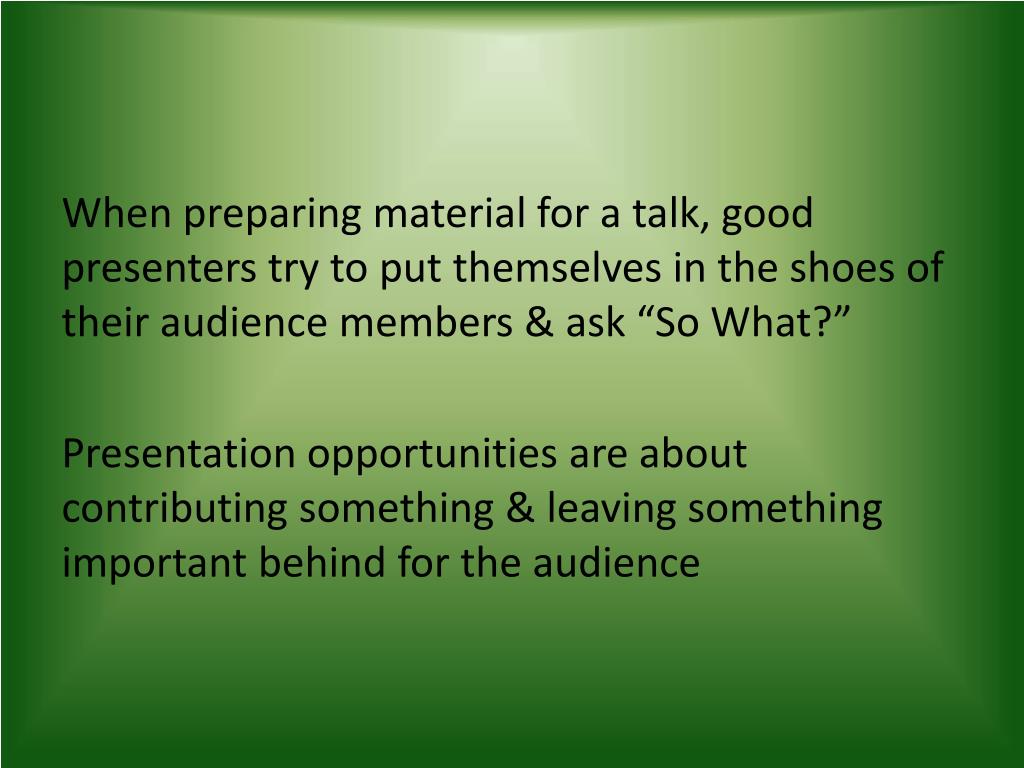 When preparing material for a talk, good presenters try to put themselves in the shoes of their audience members & ask “So What?”

Presentation opportunities are about contributing something & leaving something important behind for the audience